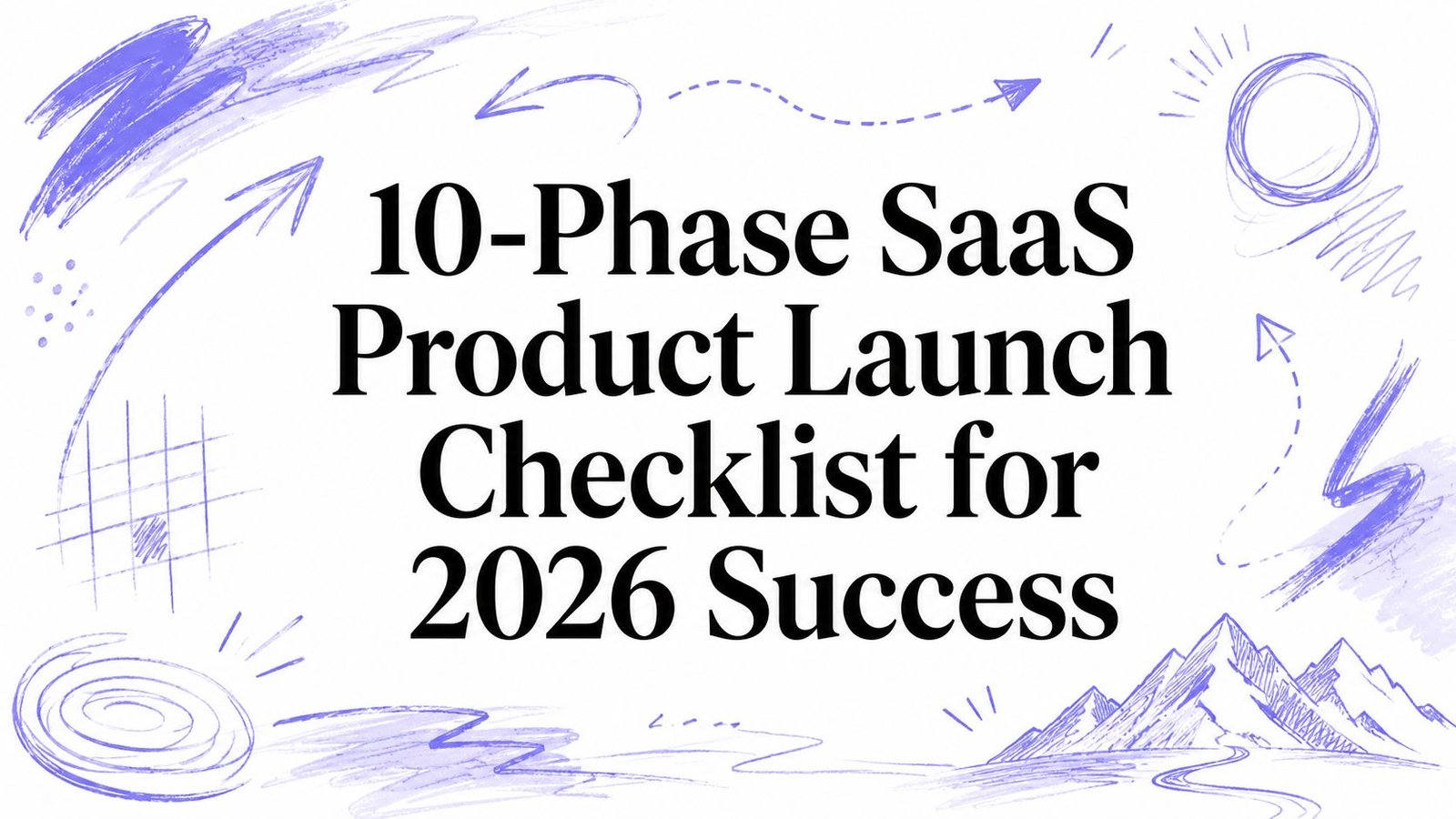 10-Phase SaaS Product Launch Checklist for 2026 Success